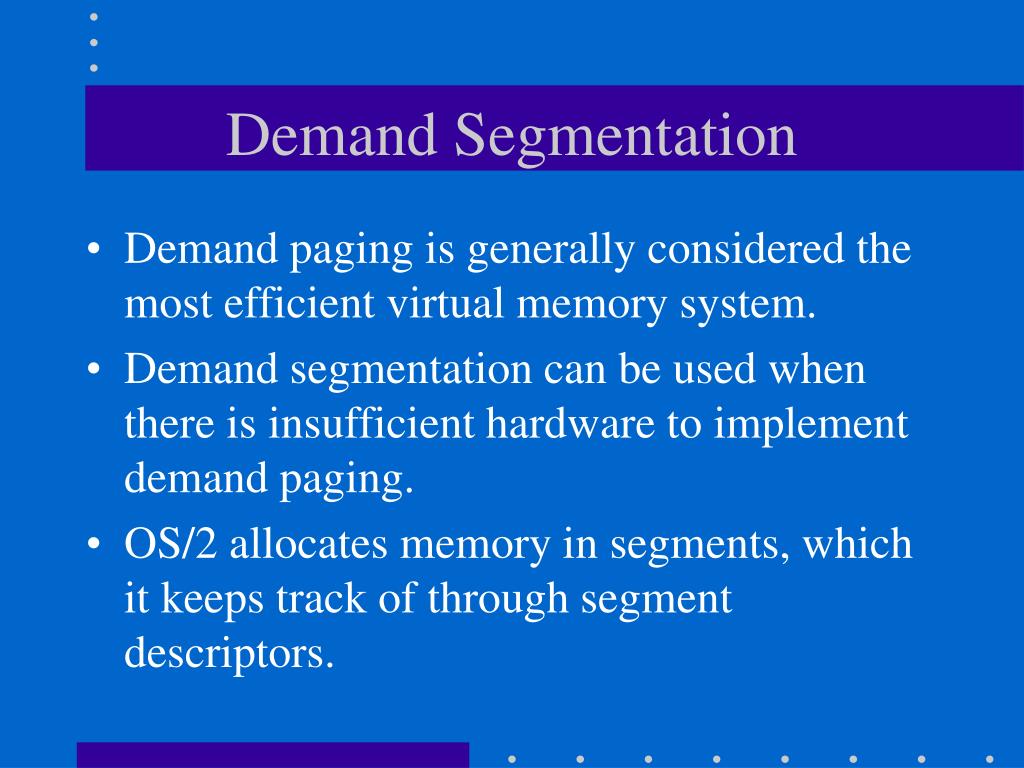 Demand Segmentation

• Demand paging is generally considered the most efficient virtual memory system.
• Demand segmentation can be used when there is insufficient hardware to implement demand paging.
• OS/2 allocates memory in segments, which it keeps track of through segment descriptors.